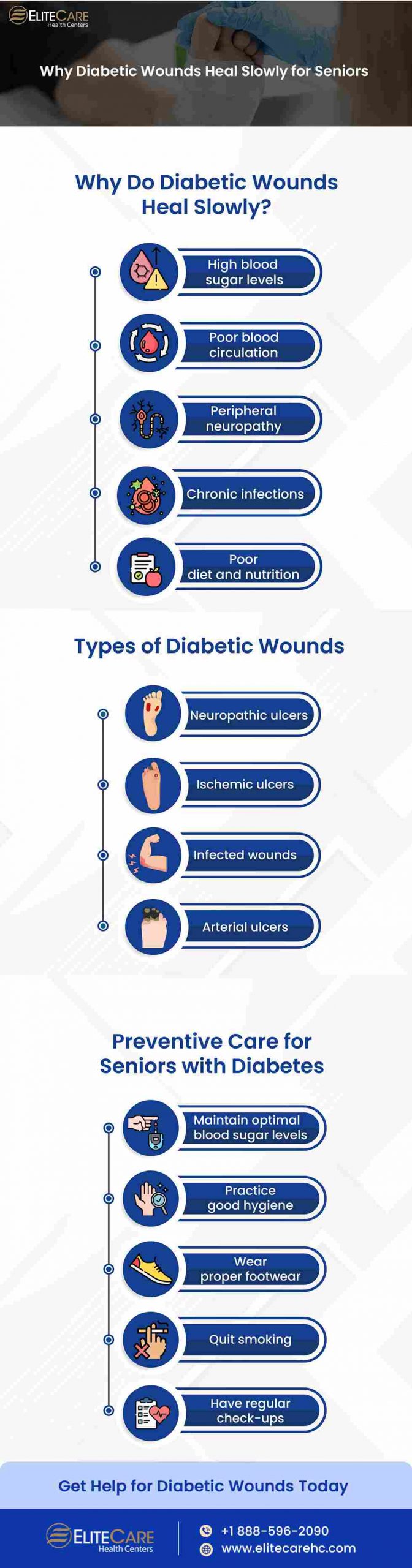 ELITECARE
Health Centers

Why Diabetic Wounds Heal Slowly for Seniors

Why Do Diabetic Wounds Heal Slowly?

High blood sugar levels

Poor blood circulation

Peripheral neuropathy

Chronic infections

Poor diet and nutrition

Types of Diabetic Wounds

Neuropathic ulcers

Ischemic ulcers

Infected wounds

Arterial ulcers

Preventive Care for Seniors with Diabetes

Maintain optimal blood sugar levels

Practice good hygiene

Wear proper footwear

Quit smoking

Have regular check-ups

Get Help for Diabetic Wounds Today

ELITECARE
Health Centers

+1 888-596-2090
www.elitecarehc.com